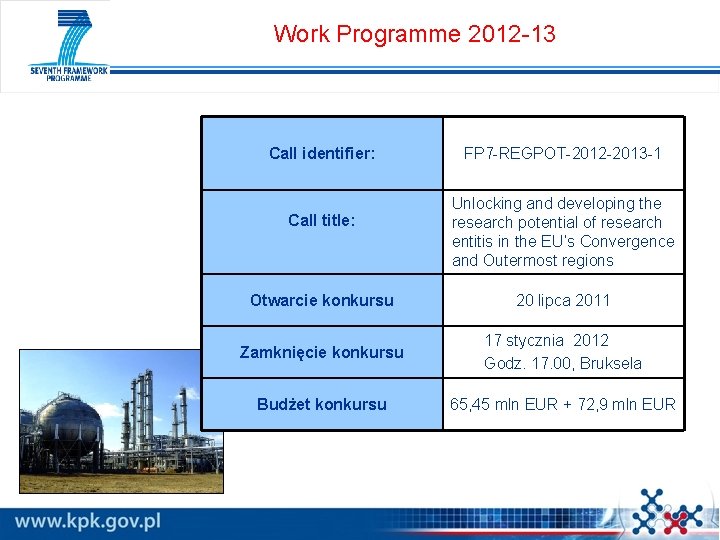 SEVENTH FRAMEWORK PROGRAMME

Work Programme 2012-13

| Call identifier: | FP7-REGPOT-2012-2013-1 |
|---|---|
| Call title: | Unlocking and developing the research potential of research entitis in the EU's Convergence and Outermost regions |
| Otwarcie konkursu | 20 lipca 2011 |
| Zamknięcie konkursu | 17 stycznia 2012 Godz. 17.00, Bruksela |
| Budżet konkursu | 65,45 mln EUR + 72,9 mln EUR |

www.kpk.gov.pl